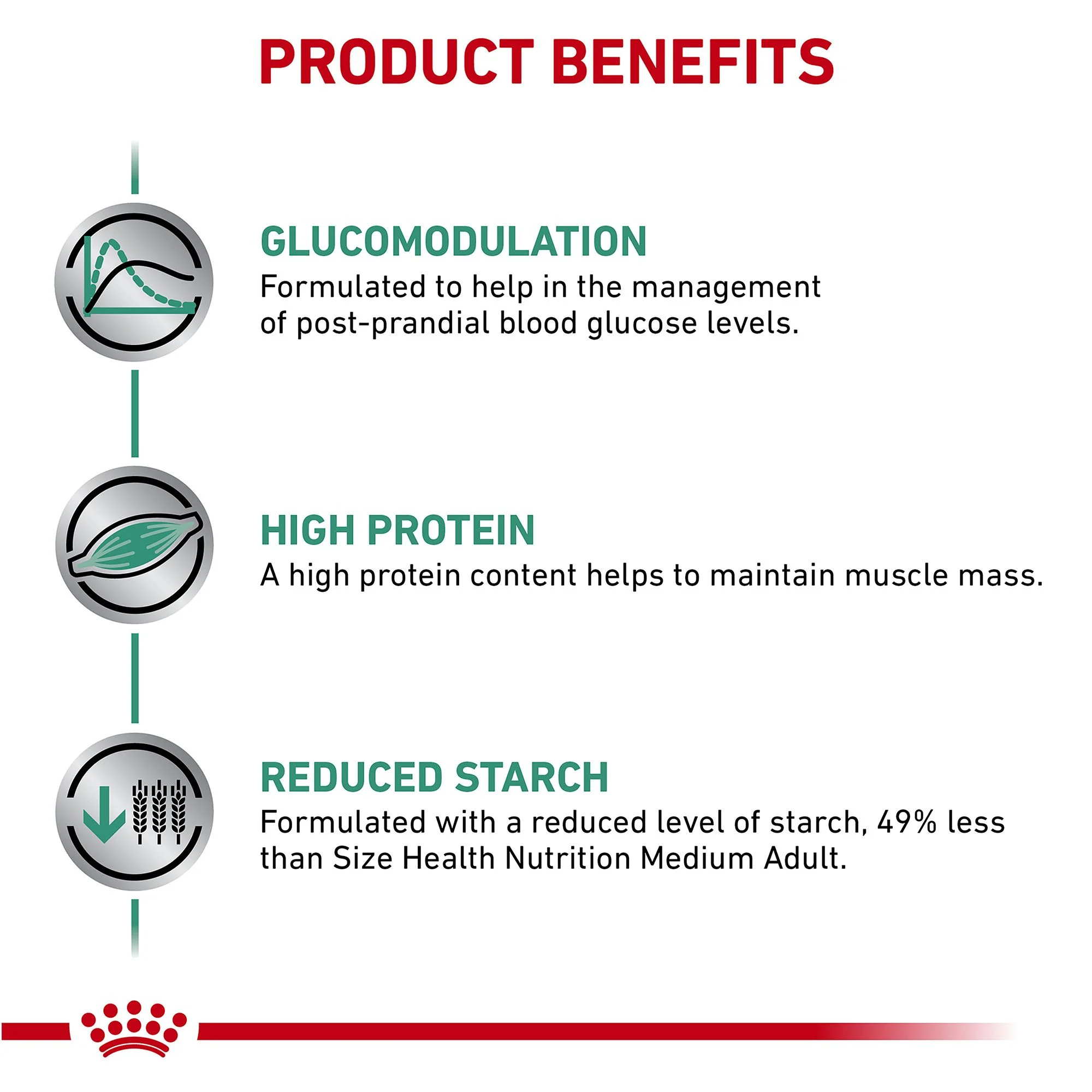 PRODUCT BENEFITS

GLUCOMODULATION
Formulated to help in the management of post-prandial blood glucose levels.

HIGH PROTEIN
A high protein content helps to maintain muscle mass.

REDUCED STARCH
Formulated with a reduced level of starch, 49% less than Size Health Nutrition Medium Adult.